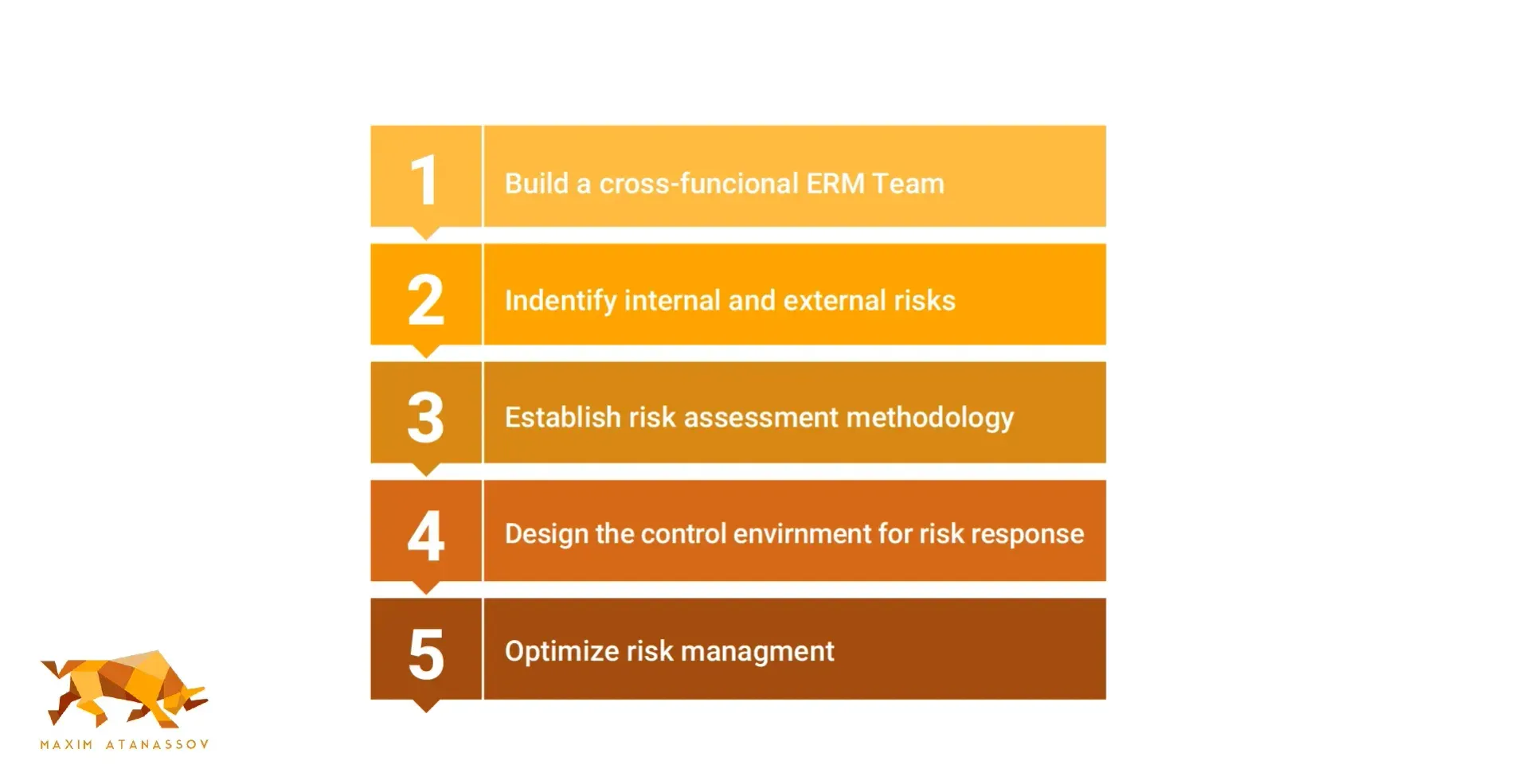 1 Build a cross-funcional ERM Team

2 Indentify internal and external risks

3 Establish risk assessment methodology

4 Design the control envirnment for risk response

5 Optimize risk managment

MAXIM ATANASSOV